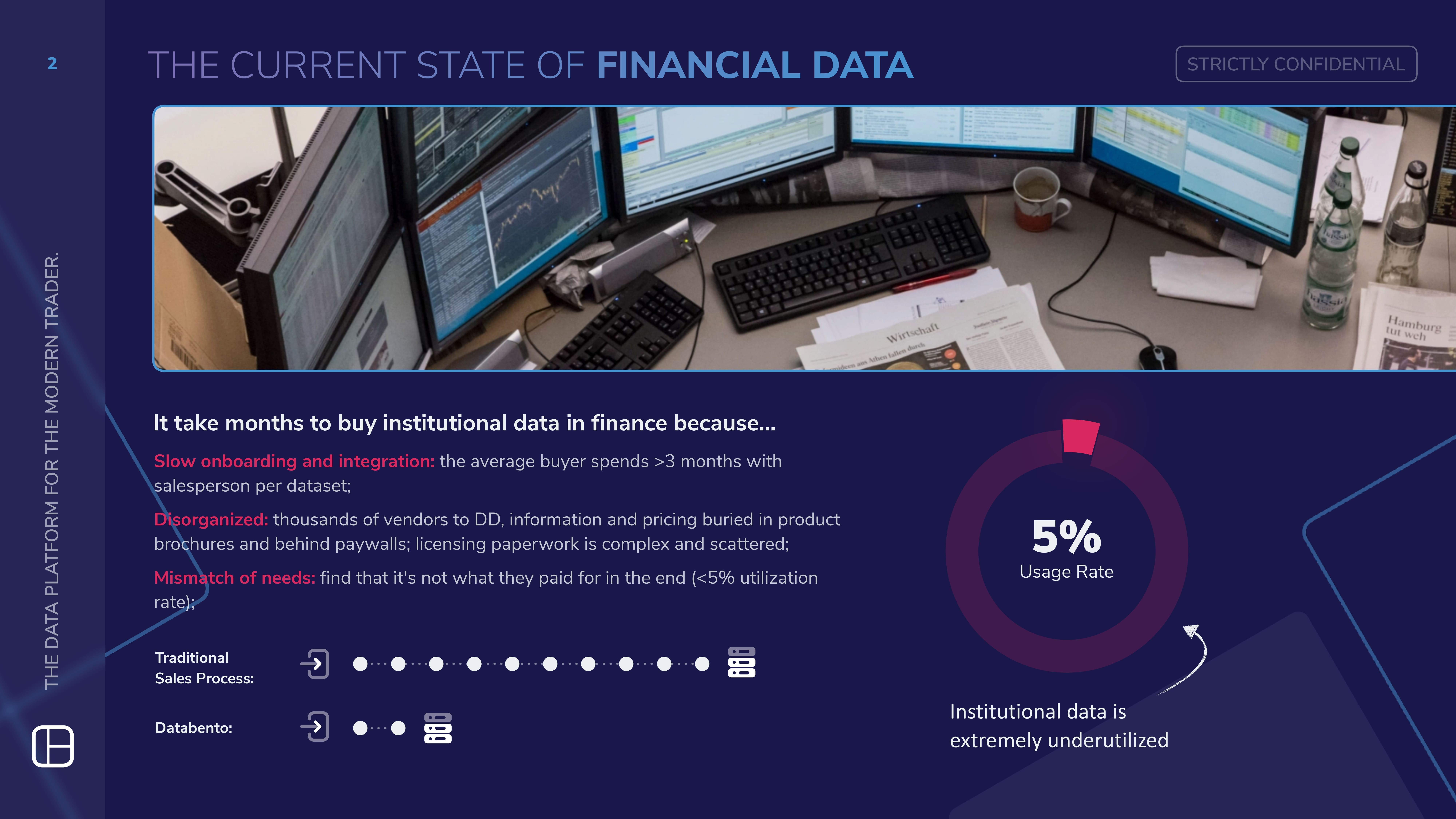 2

THE DATA PLATFORM FOR THE MODERN TRADER.

THE CURRENT STATE OF FINANCIAL DATA

STRICTLY CONFIDENTIAL

Wirtschaft

Hamburg tut weh

It take months to buy institutional data in finance because...

Slow onboarding and integration: the average buyer spends >3 months with salesperson per dataset;

Disorganized: thousands of vendors to DD, information and pricing buried in product brochures and behind paywalls; licensing paperwork is complex and scattered;

Mismatch of needs: find that it's not what they paid for in the end (<5% utilization rate);

Traditional Sales Process:

Databento:

5%
Usage Rate

Institutional data is extremely underutilized